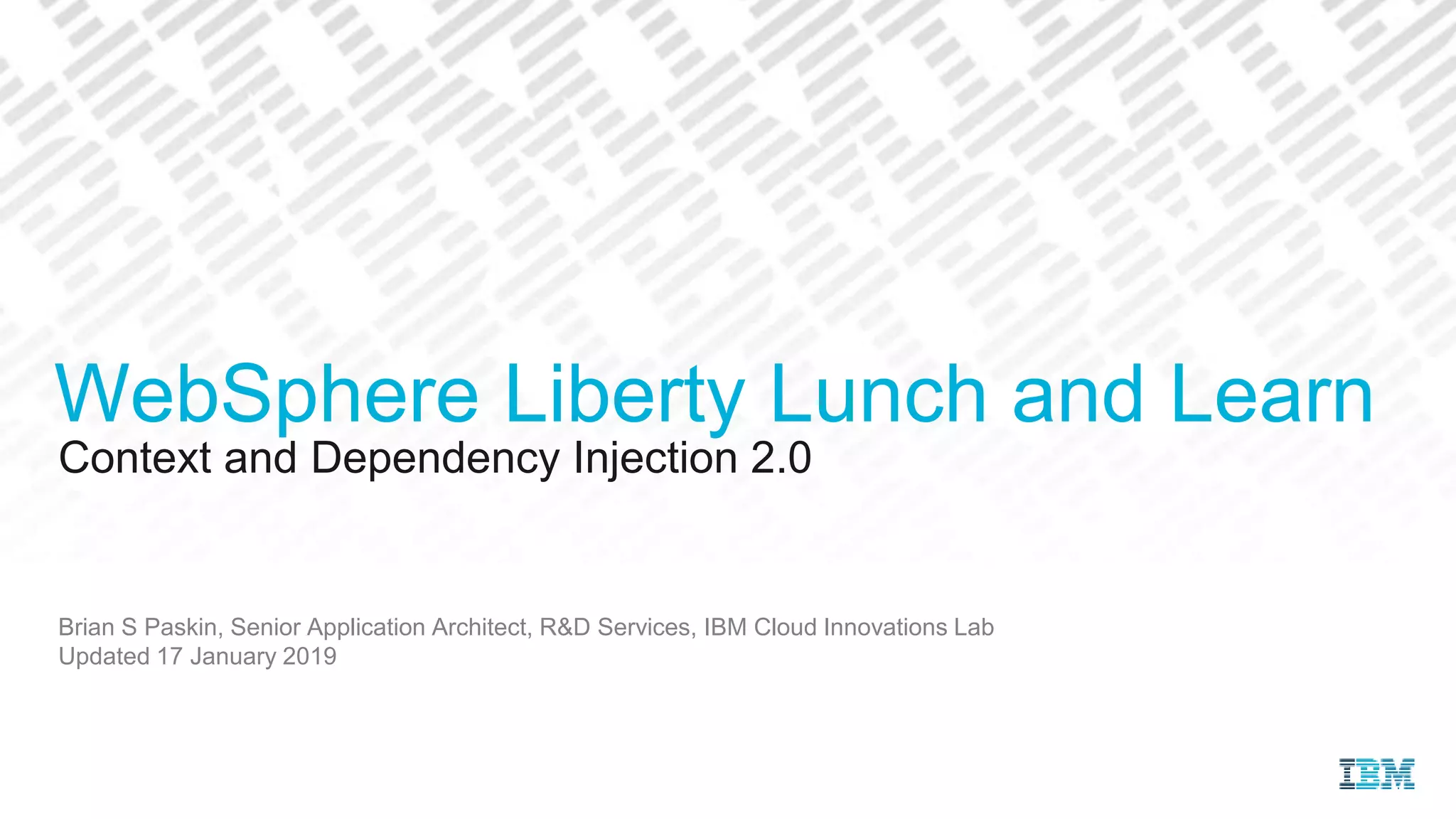 WebSphere Liberty Lunch and Learn
Context and Dependency Injection 2.0

Brian S Paskin, Senior Application Architect, R&D Services, IBM Cloud Innovations Lab
Updated 17 January 2019

IBM